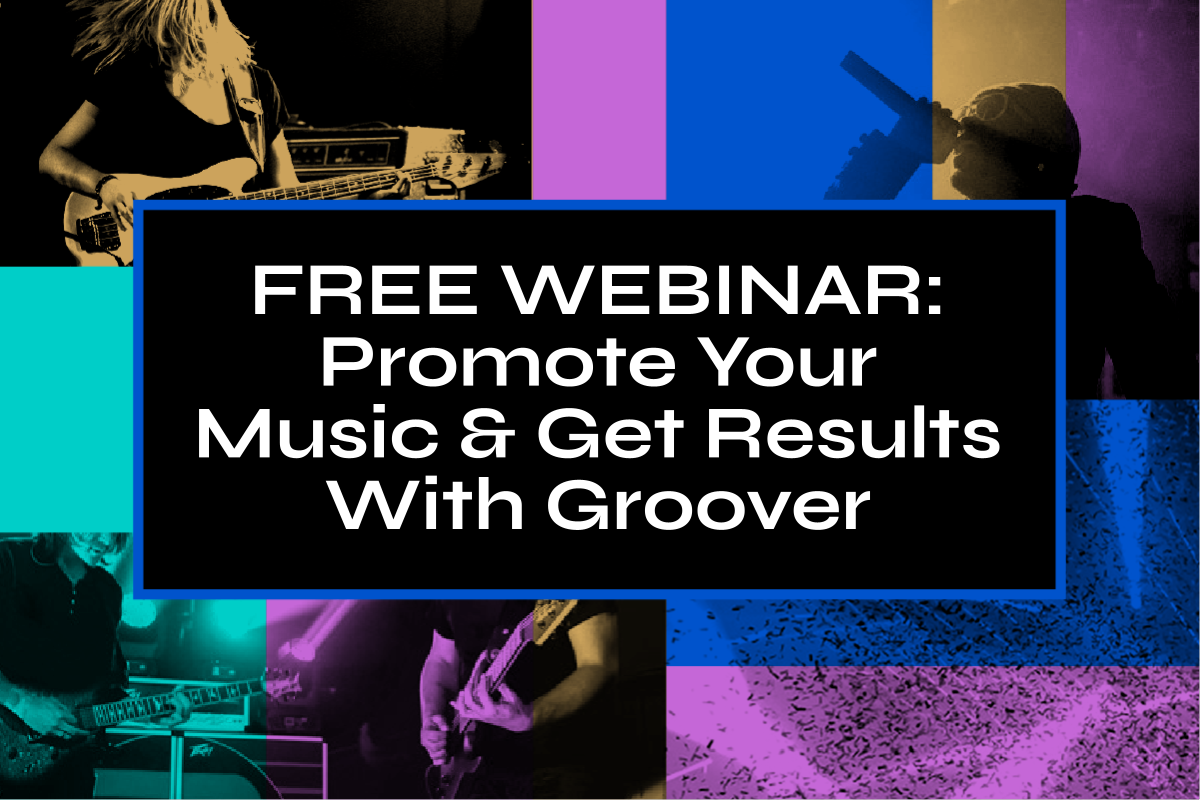 FREE WEBINAR:
Promote Your
Music & Get Results
With Groover